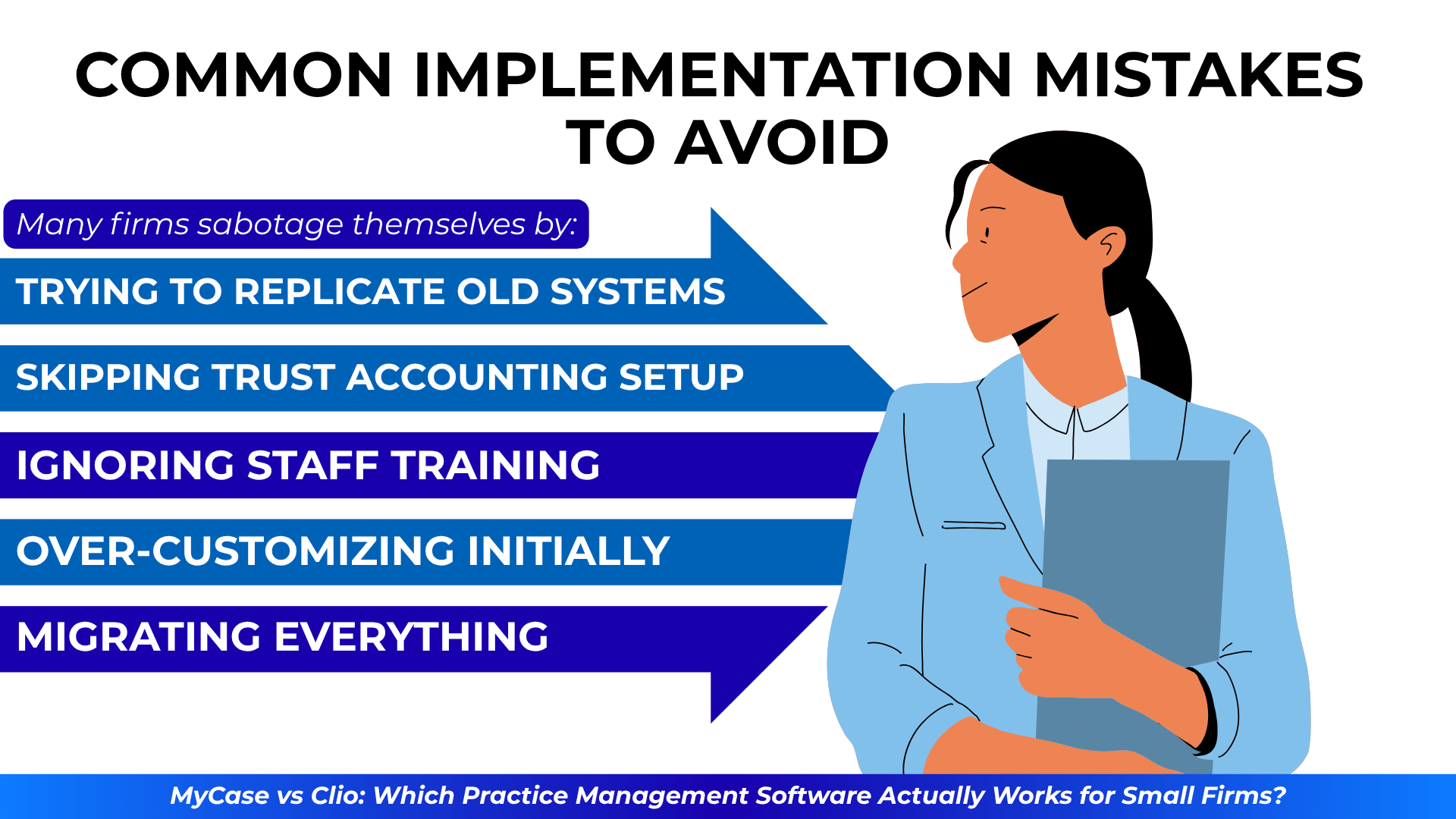 COMMON IMPLEMENTATION MISTAKES TO AVOID

Many firms sabotage themselves by:

TRYING TO REPLICATE OLD SYSTEMS

SKIPPING TRUST ACCOUNTING SETUP

IGNORING STAFF TRAINING

OVER-CUSTOMIZING INITIALLY

MIGRATING EVERYTHING

MyCase vs Clio: Which Practice Management Software Actually Works for Small Firms?